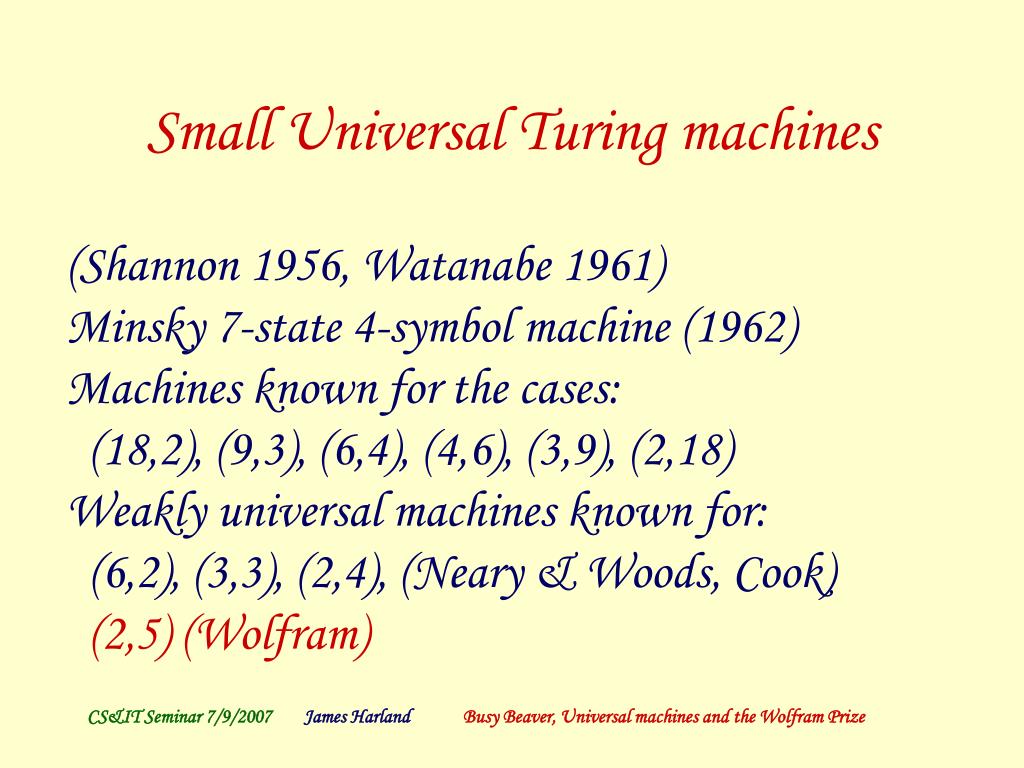 Small Universal Turing machines

(Shannon 1956, Watanabe 1961)
Minsky 7-state 4-symbol machine (1962)
Machines known for the cases:
(18,2), (9,3), (6,4), (4,6), (3,9), (2,18)
Weakly universal machines known for:
(6,2), (3,3), (2,4), (Neary & Woods, Cook)
(2,5) (Wolfram)

CS&IT Seminar 7/9/2007 James Harland Busy Beaver, Universal machines and the Wolfram Prize